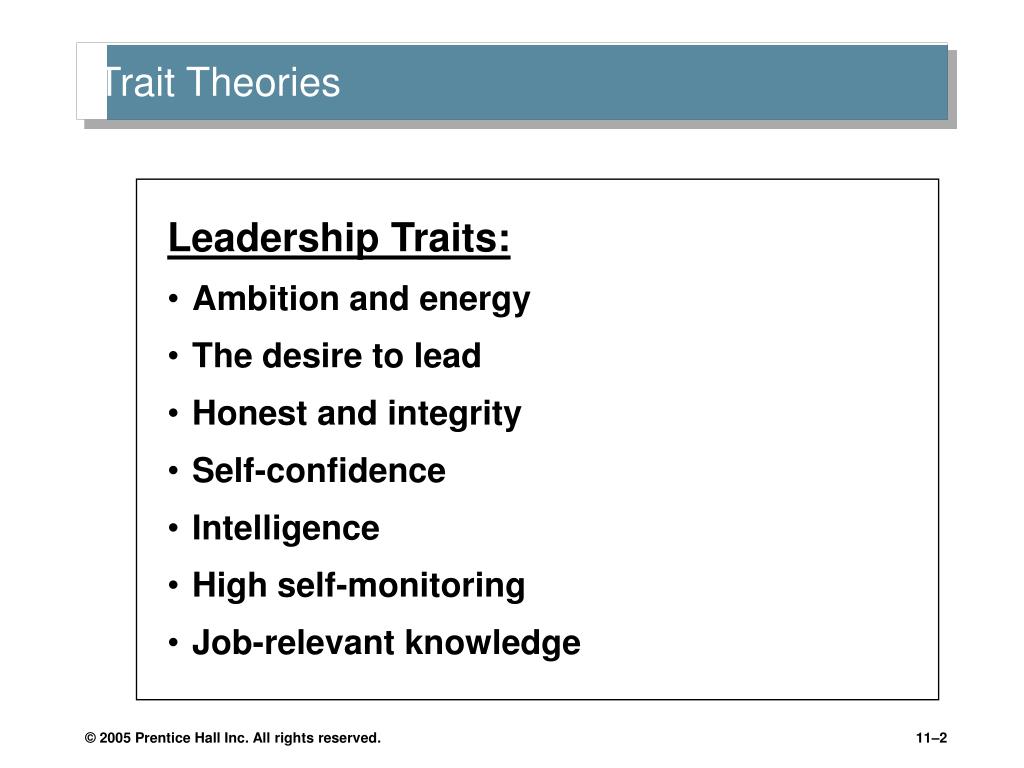 Trait Theories

Leadership Traits:

• Ambition and energy
• The desire to lead
• Honest and integrity
• Self-confidence
• Intelligence
• High self-monitoring
• Job-relevant knowledge

© 2005 Prentice Hall Inc. All rights reserved.

11–2